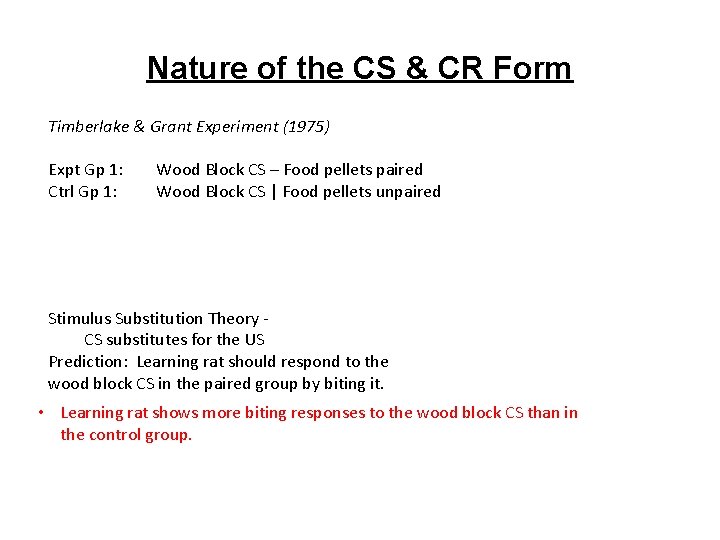 Nature of the CS & CR Form

Timberlake & Grant Experiment (1975)

Expt Gp 1: Wood Block CS – Food pellets paired
Ctrl Gp 1: Wood Block CS | Food pellets unpaired

Stimulus Substitution Theory -
CS substitutes for the US
Prediction: Learning rat should respond to the wood block CS in the paired group by biting it.

• Learning rat shows more biting responses to the wood block CS than in the control group.